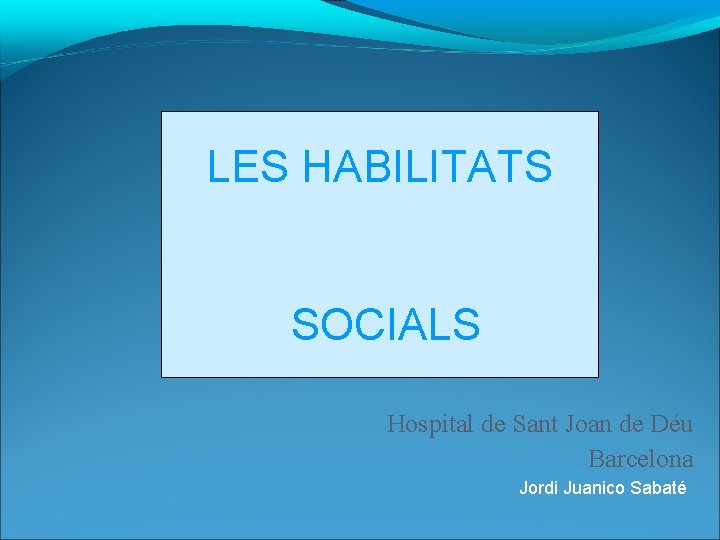 LES HABILITATS

SOCIALS

Hospital de Sant Joan de Déu
Barcelona
Jordi Juanico Sabaté